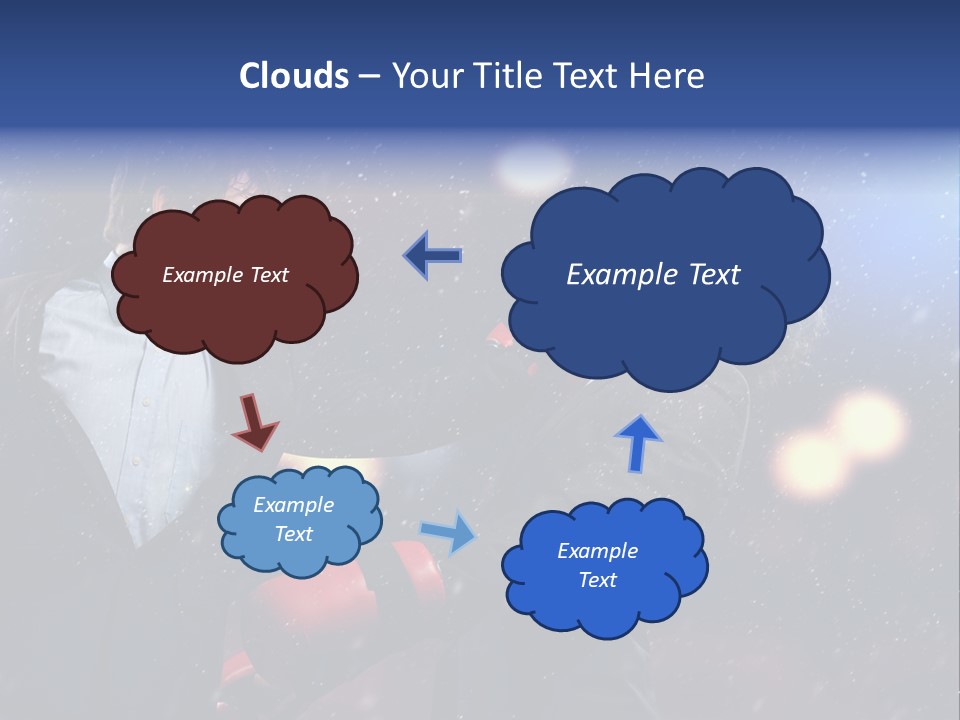 Clouds – Your Title Text Here

Example Text

Example Text

Example Text

Example Text